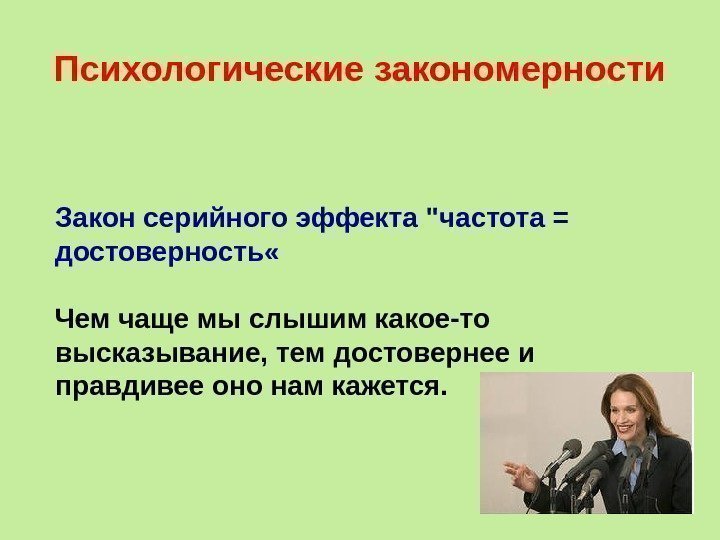 Психологические закономерности

Закон серийного эффекта "частота = достоверность«

Чем чаще мы слышим какое-то высказывание, тем достовернее и правдивее оно нам кажется.